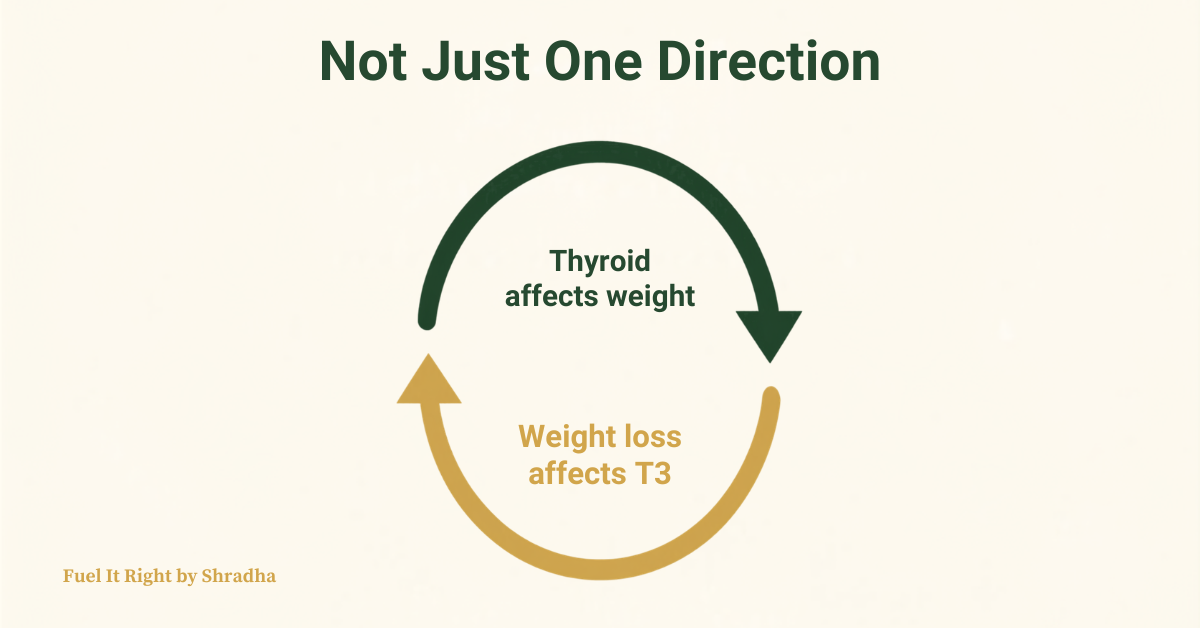 Not Just One Direction

Thyroid affects weight

Weight loss affects T3

Fuel It Right by Shradha